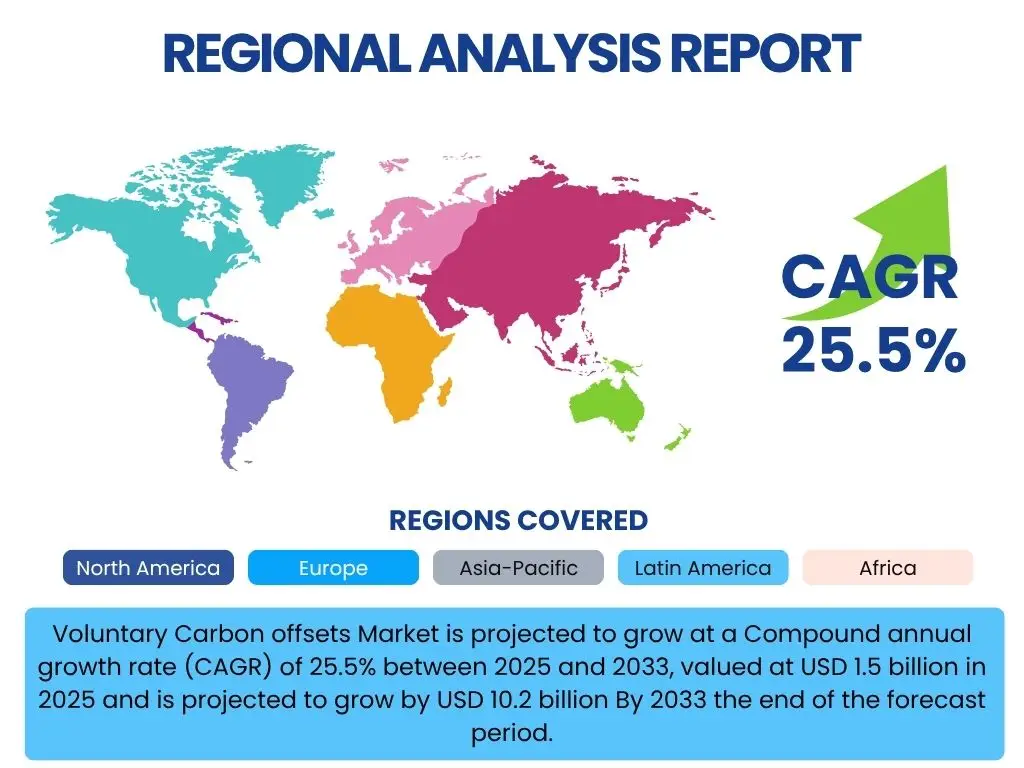 REGIONAL ANALYSIS REPORT

CAGR
25.5%

REGIONS COVERED

North America
Europe
Asia-Pacific
Latin America
Africa

Voluntary Carbon offsets Market is projected to grow at a Compound annual growth rate (CAGR) of 25.5% between 2025 and 2033, valued at USD 1.5 billion in 2025 and is projected to grow by USD 10.2 billion By 2033 the end of the forecast period.